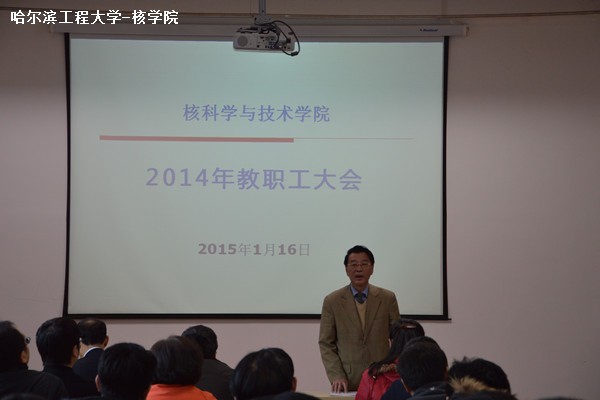 哈尔滨工程大学-核学院

核科学与技术学院

2014年教职工大会

2015年1月16日